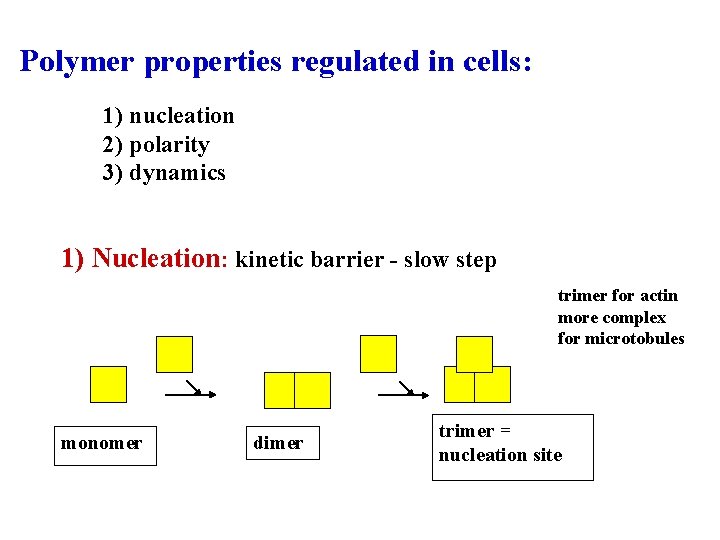 Polymer properties regulated in cells:

1) nucleation
2) polarity
3) dynamics

1) Nucleation: kinetic barrier - slow step

trimer for actin
more complex
for microtobules

monomer

dimer

trimer =
nucleation site